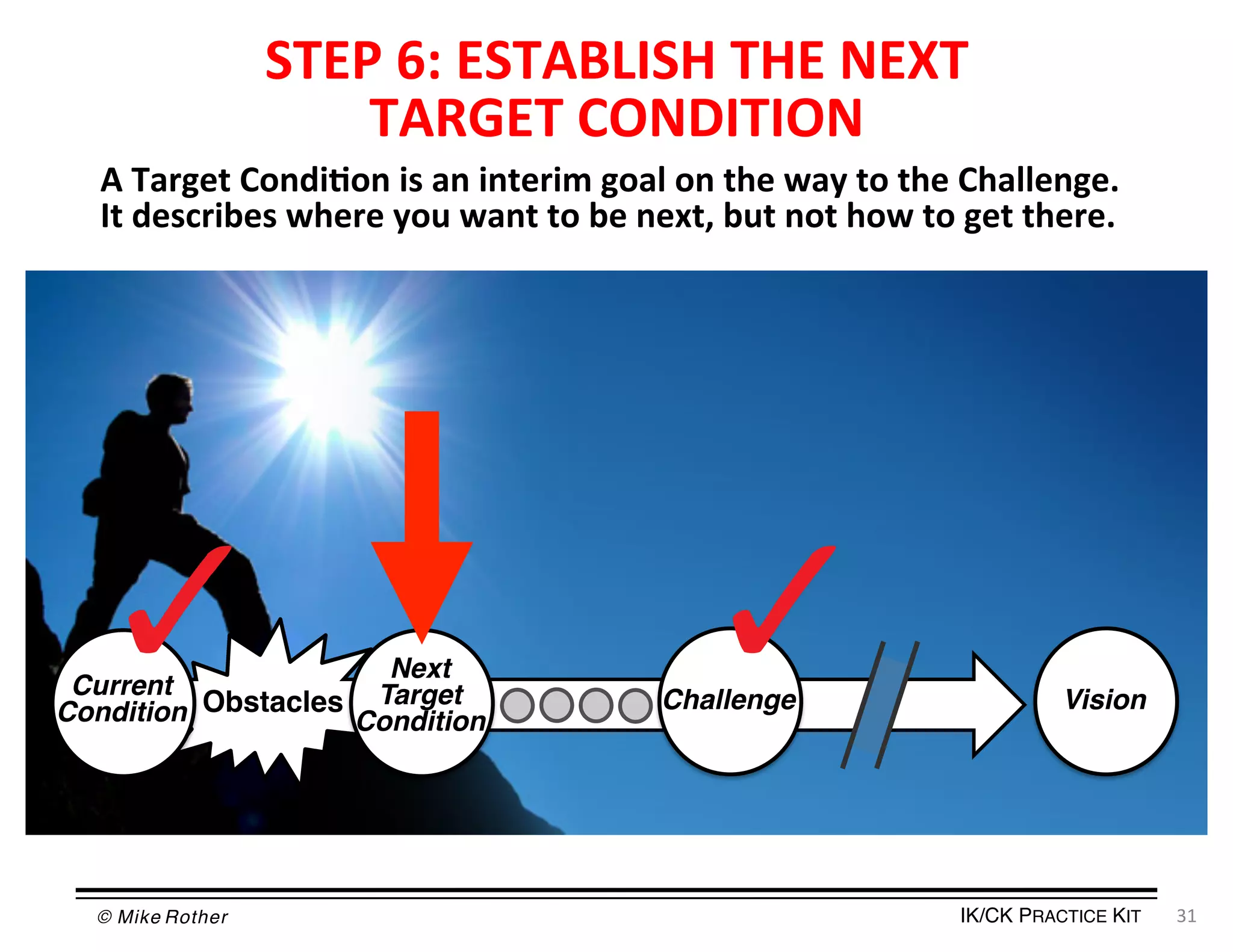 STEP 6: ESTABLISH THE NEXT TARGET CONDITION

A Target Condition is an interim goal on the way to the Challenge. It describes where you want to be next, but not how to get there.

Current Condition

Obstacles

Next Target Condition

Challenge

Vision

© Mike Rother

IK/CK PRACTICE KIT

31